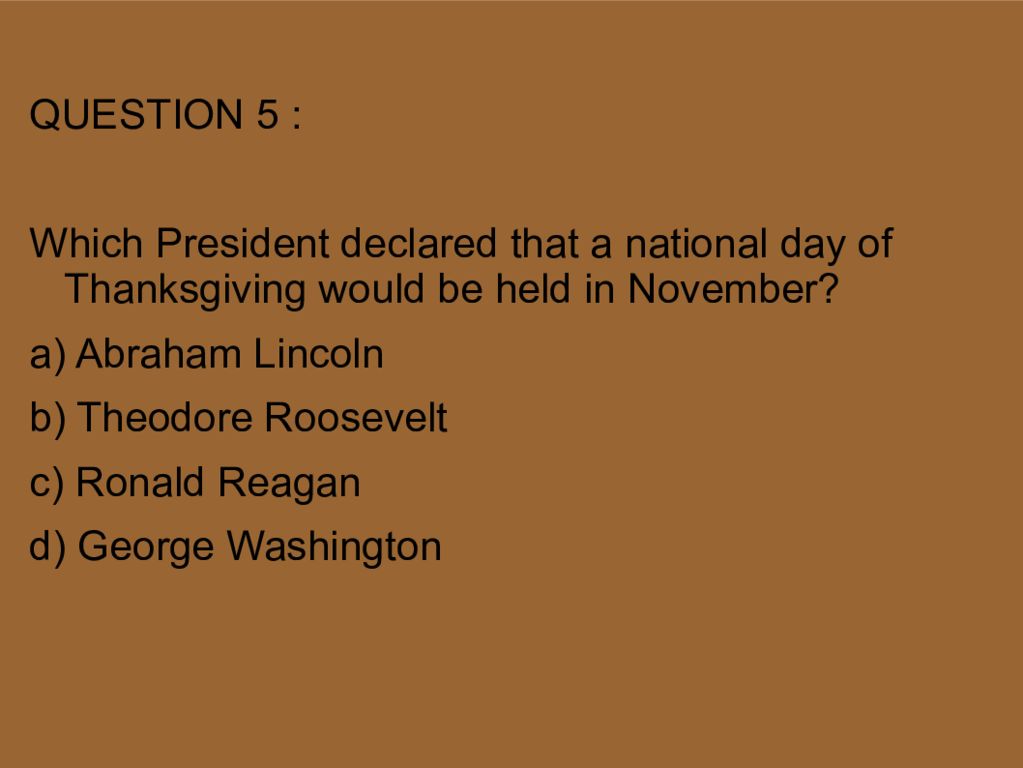 QUESTION 5 :

Which President declared that a national day of Thanksgiving would be held in November?

a) Abraham Lincoln

b) Theodore Roosevelt

c) Ronald Reagan

d) George Washington